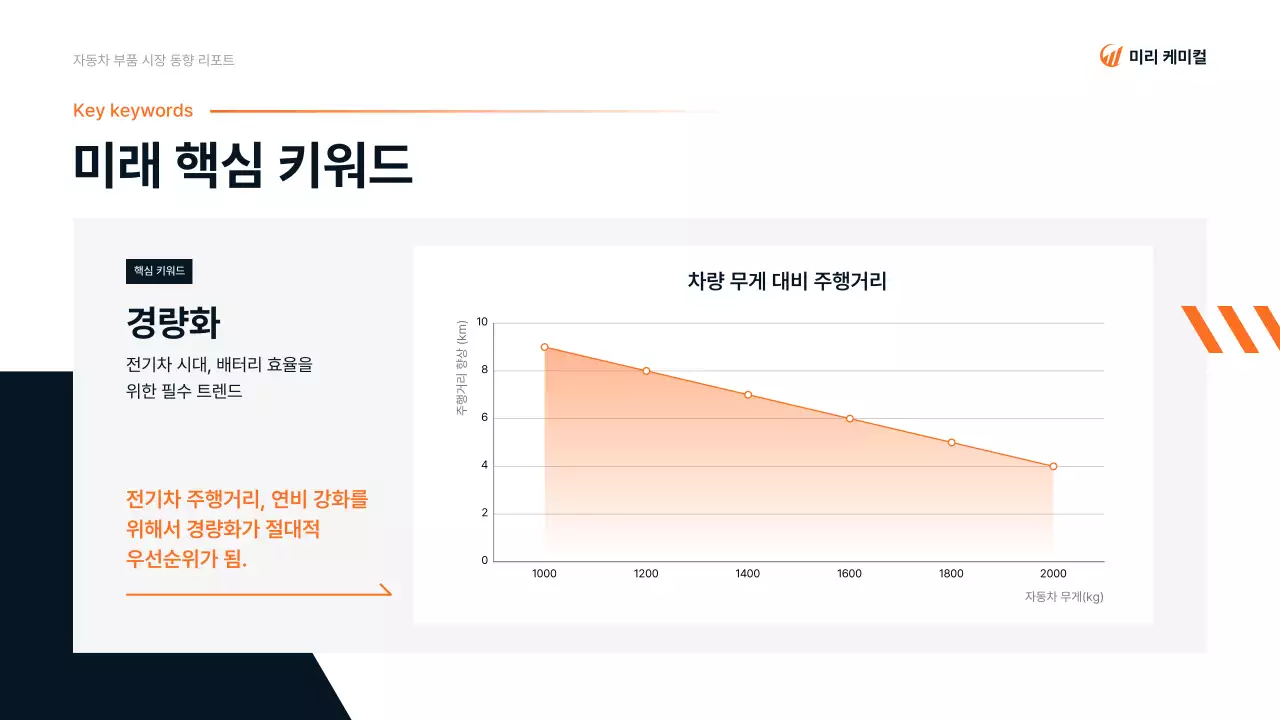 자동차 부품 시장 동향 리포트

미리 케미컬

Key keywords

미래 핵심 키워드

핵심 키워드

경량화

전기차 시대, 배터리 효율을 위한 필수 트렌드

전기차 주행거리, 연비 강화를 위해서 경량화가 절대적 우선순위가 됨.

차량 무게 대비 주행거리

주행거리 향상 (km)

10
8
6
4
2
0

1000 1200 1400 1600 1800 2000

자동차 무게(kg)